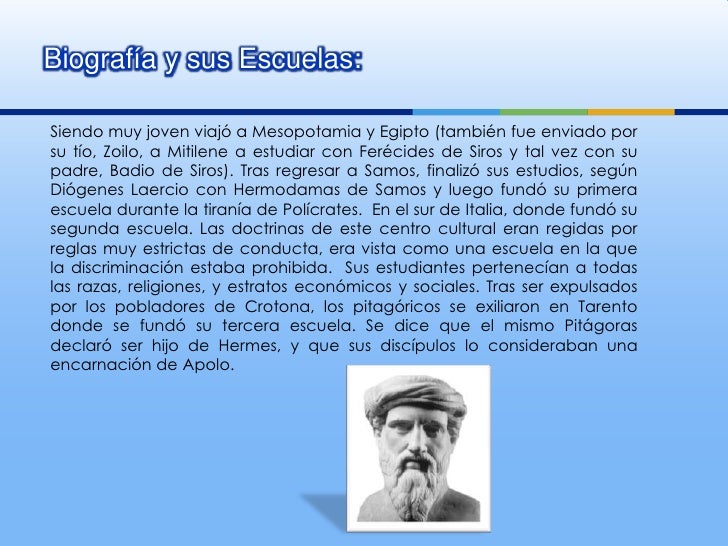 Biografía y sus Escuelas:

Siendo muy joven viajó a Mesopotamia y Egipto (también fue enviado por su tío, Zoilo, a Mitilene a estudiar con Ferécides de Siros y tal vez con su padre, Badio de Siros). Tras regresar a Samos, finalizó sus estudios, según Diógenes Laercio con Hermodamas de Samos y luego fundó su primera escuela durante la tiranía de Polícrates. En el sur de Italia, donde fundó su segunda escuela. Las doctrinas de este centro cultural eran regidas por reglas muy estrictas de conducta, era vista como una escuela en la que la discriminación estaba prohibida. Sus estudiantes pertenecían a todas las razas, religiones, y estratos económicos y sociales. Tras ser expulsados por los pobladores de Crotona, los pitagóricos se exiliaron en Tarento donde se fundó su tercera escuela. Se dice que el mismo Pitágoras declaró ser hijo de Hermes, y que sus discípulos lo consideraban una encarnación de Apolo.